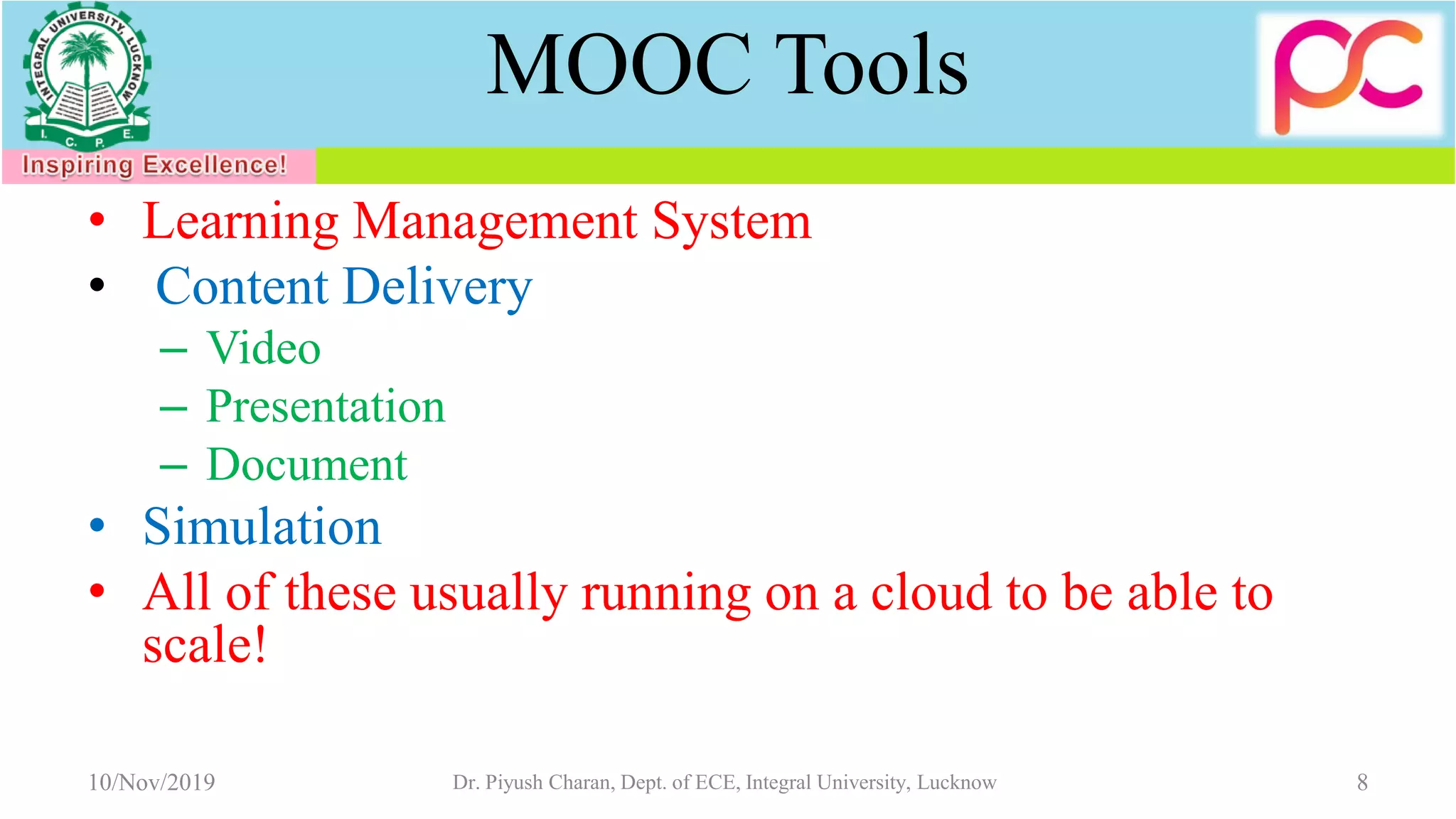 INTEGRAL UNIVERSITY, LUCKNOW
I. C. P. E.
Inspiring Excellence!

MOOC Tools

pc

• Learning Management System
• Content Delivery
– Video
– Presentation
– Document
• Simulation
• All of these usually running on a cloud to be able to scale!

10/Nov/2019
Dr. Piyush Charan, Dept. of ECE, Integral University, Lucknow
8